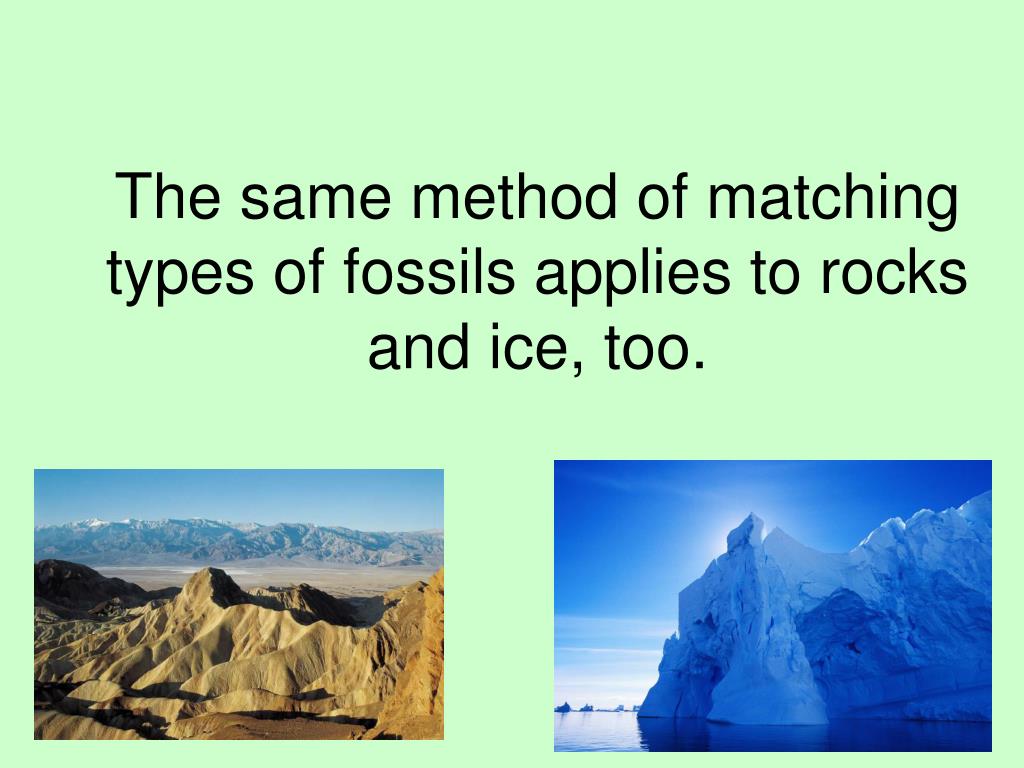 The same method of matching types of fossils applies to rocks and ice, too.